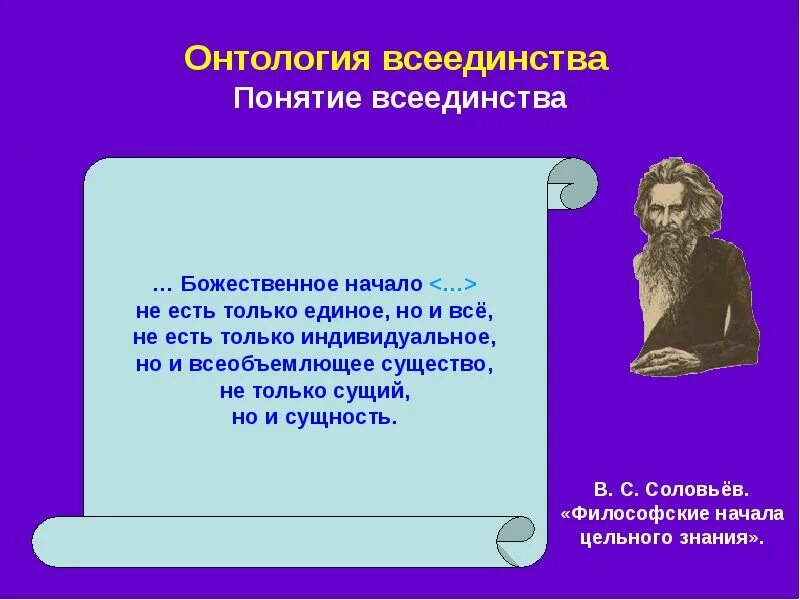 Онтология всеединства
Понятие всеединства

… Божественное начало <…> не есть только единое, но и всё, не есть только индивидуальное, но и всеобъемлющее существо, не только сущий, но и сущность.

В. С. Соловьёв. «Философские начала цельного знания».